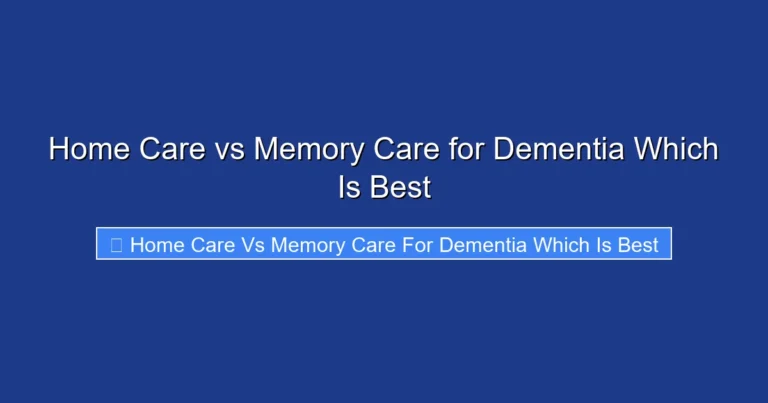 Home Care vs Memory Care for Dementia Which Is Best

Home Care Vs Memory Care For Dementia Which Is Best